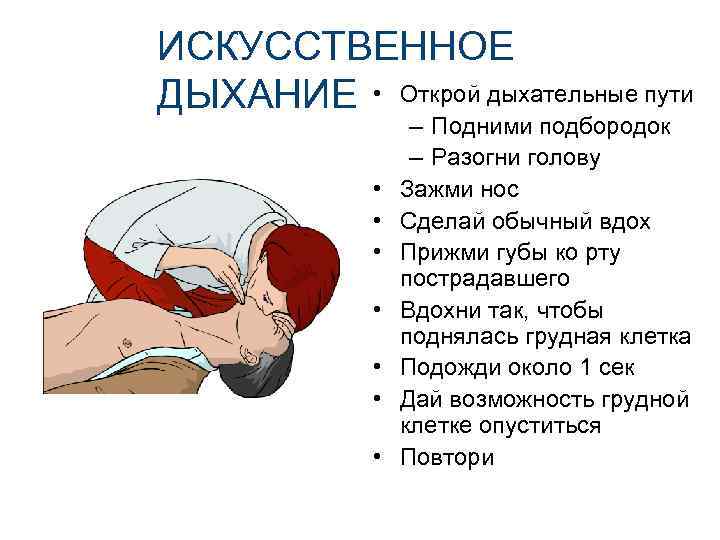 ИСКУССТВЕННОЕ ДЫХАНИЕ

• Открой дыхательные пути
– Подними подбородок
– Разогни голову
• Зажми нос
• Сделай обычный вдох
• Прижми губы ко рту пострадавшего
• Вдохни так, чтобы поднялась грудная клетка
• Подожди около 1 сек
• Дай возможность грудной клетке опуститься
• Повтори